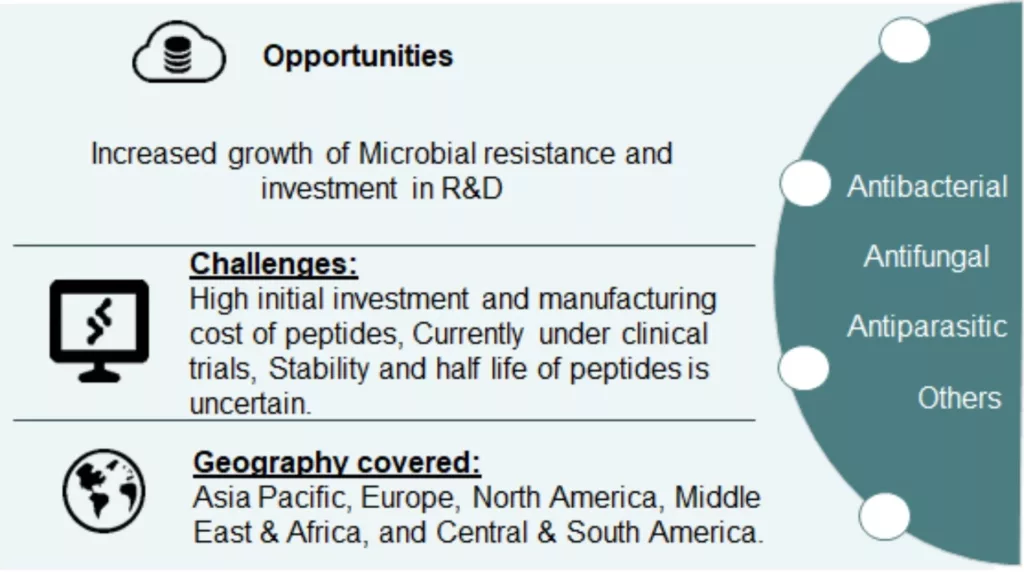 Opportunities

Increased growth of Microbial resistance and investment in R&D

Challenges:
High initial investment and manufacturing cost of peptides, Currently under clinical trials, Stability and half life of peptides is uncertain.

Geography covered:
Asia Pacific, Europe, North America, Middle East & Africa, and Central & South America.

Antibacterial

Antifungal

Antiparasitic

Others